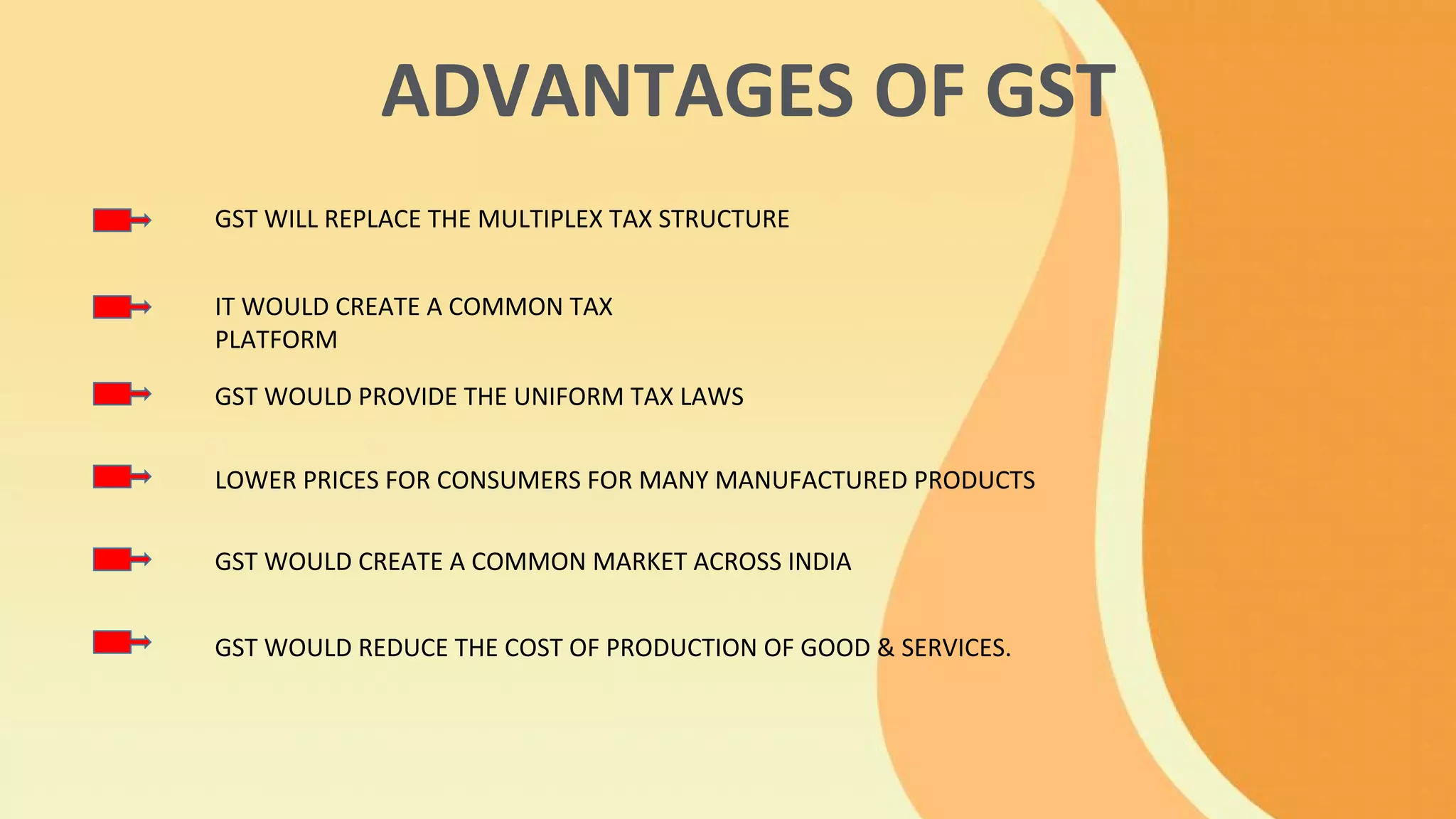 ADVANTAGES OF GST

GST WILL REPLACE THE MULTIPLEX TAX STRUCTURE

IT WOULD CREATE A COMMON TAX PLATFORM

GST WOULD PROVIDE THE UNIFORM TAX LAWS

LOWER PRICES FOR CONSUMERS FOR MANY MANUFACTURED PRODUCTS

GST WOULD CREATE A COMMON MARKET ACROSS INDIA

GST WOULD REDUCE THE COST OF PRODUCTION OF GOOD & SERVICES.